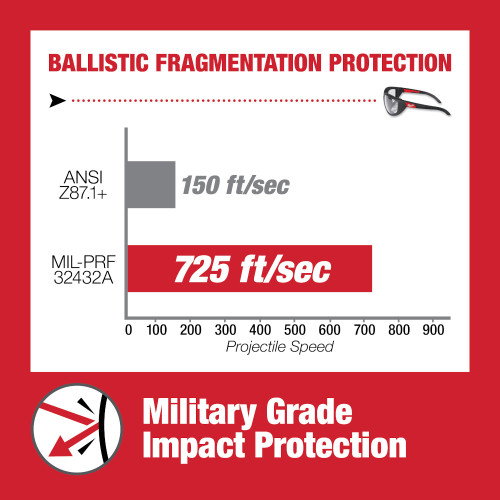 BALLISTIC FRAGMENTATION PROTECTION

ANSI Z87.1+

150 ft/sec

MIL-PRF 32432A

725 ft/sec

0 100 200 300 400 500 600 700 800 900

Projectile Speed

Military Grade Impact Protection